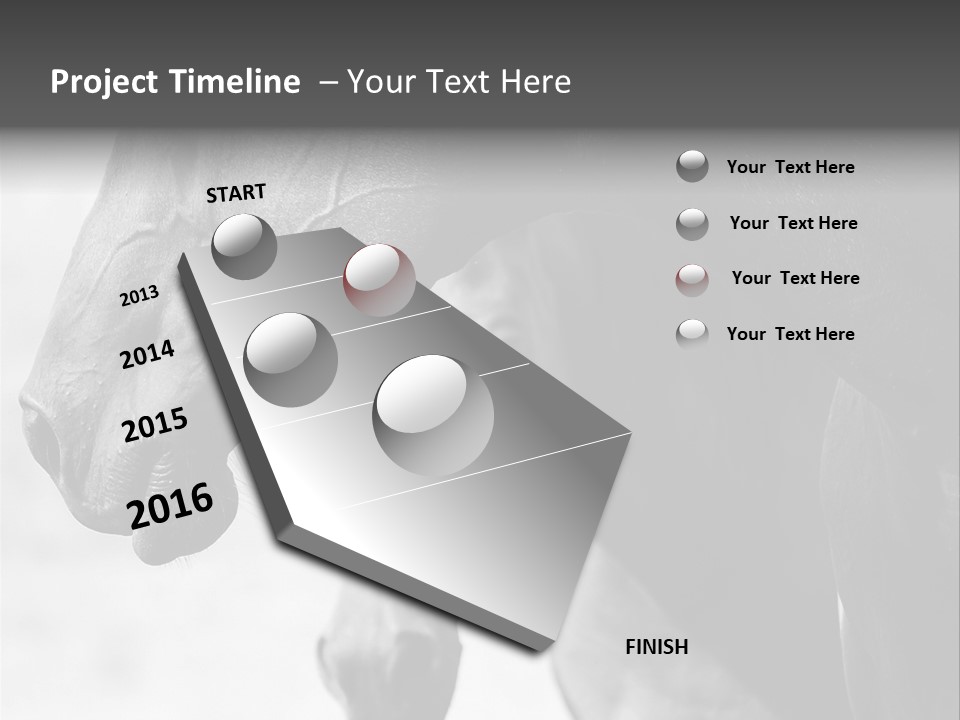 Project Timeline – Your Text Here

START

2013

2014

2015

2016

FINISH

Your Text Here

Your Text Here

Your Text Here

Your Text Here